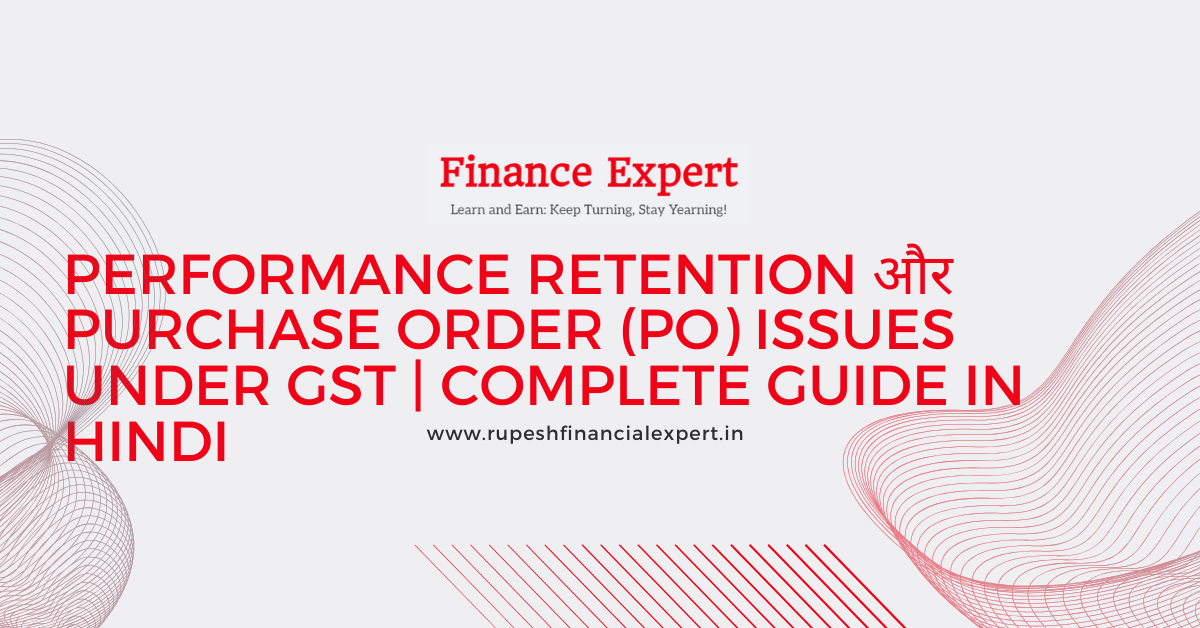 Finance Expert
Learn and Earn: Keep Turning, Stay Yearning!

PERFORMANCE RETENTION और PURCHASE ORDER (PO) ISSUES UNDER GST | COMPLETE GUIDE IN HINDI

www.rupeshfinancialexpert.in